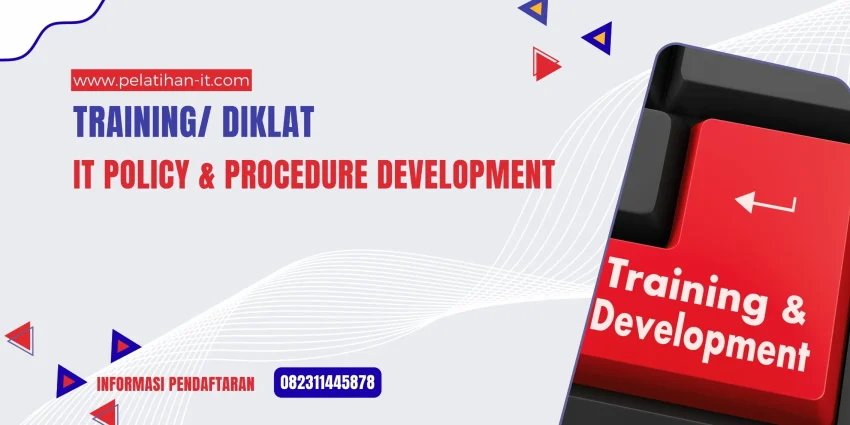 www.pelatihan-it.com

TRAINING/ DIKLAT

IT POLICY & PROCEDURE DEVELOPMENT

Training & Development

INFORMASI PENDAFTARAN

082311445878